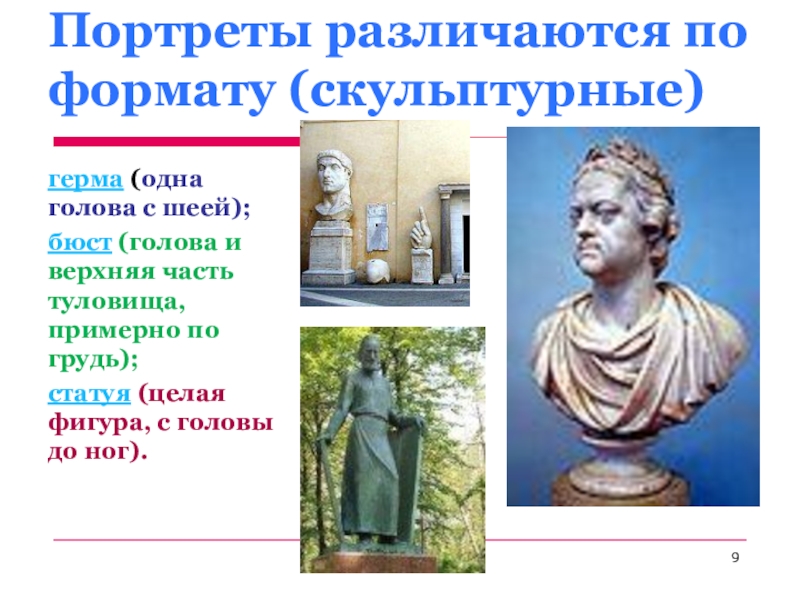 Портреты различаются по формату (скульптурные)

герма (одна голова с шеей);

бюст (голова и верхняя часть туловища, примерно по грудь);

статуя (целая фигура, с головы до ног).

9